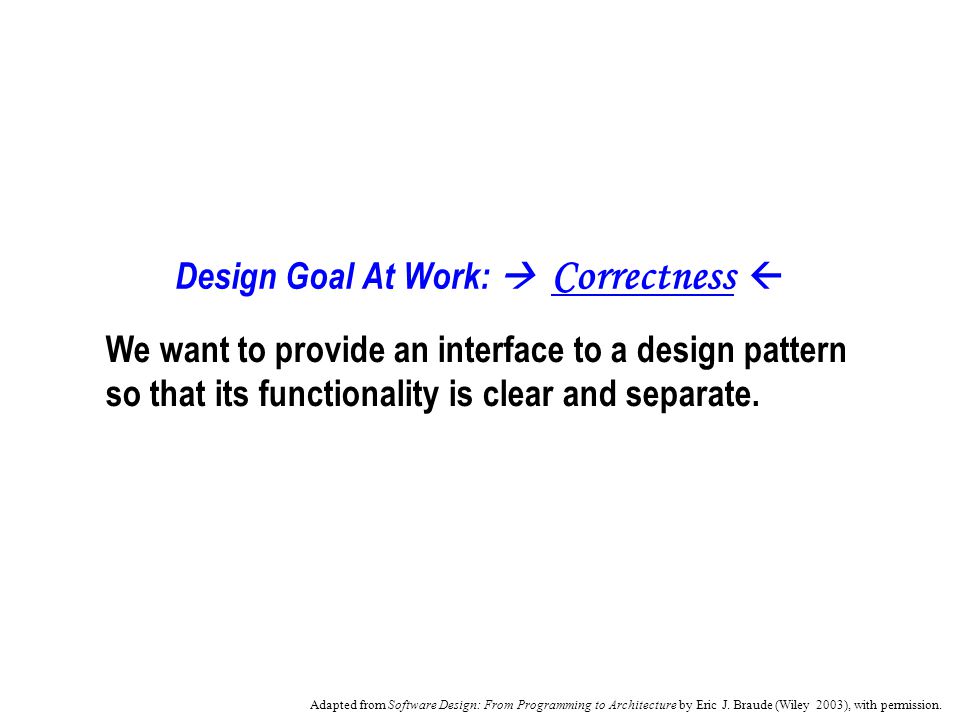 Design Goal At Work: → Correctness ←

We want to provide an interface to a design pattern so that its functionality is clear and separate.

Adapted from Software Design: From Programming to Architecture by Eric J. Braude (Wiley 2003), with permission.